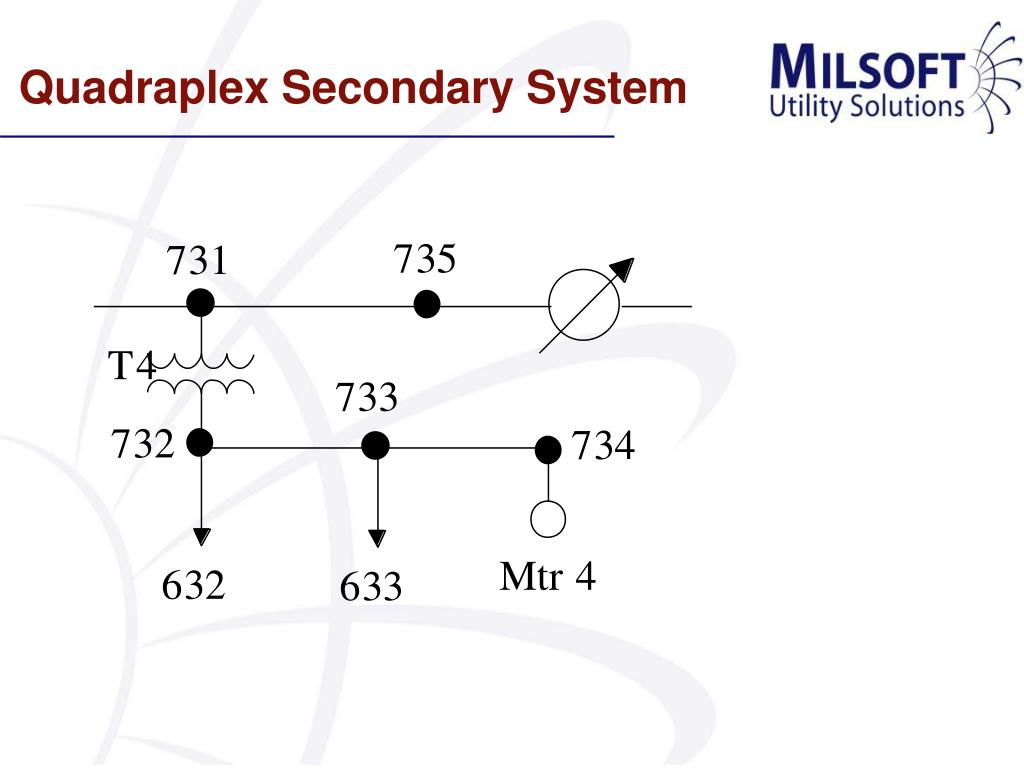 Quadraplex Secondary System

MILSOFT
Utility Solutions

731
735
T4
733
732
734
632
633
Mtr 4